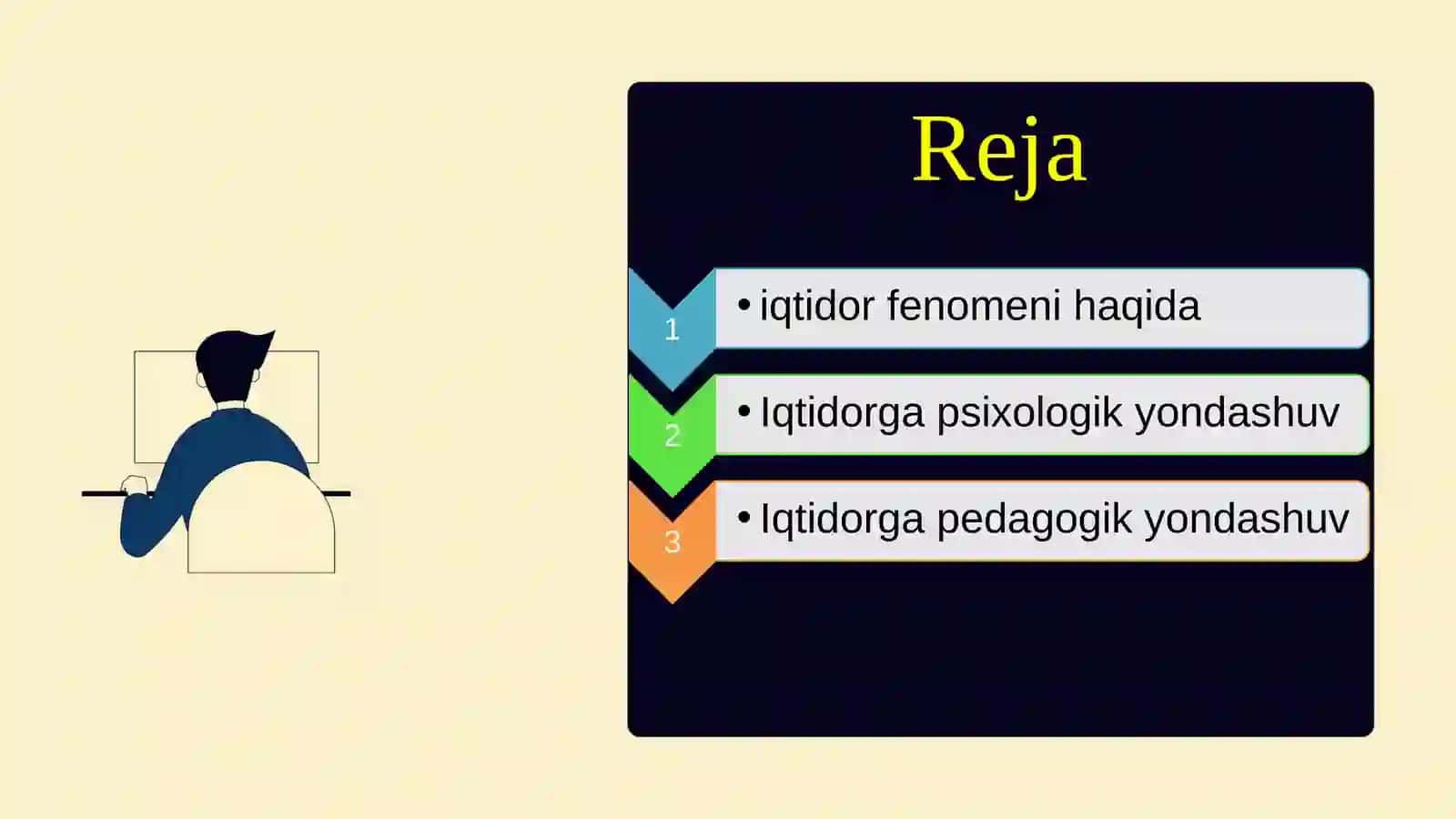 Reja

1
• iqtidor fenomeni haqida

2
• Iqtidorga psixologik yondashuv

3
• Iqtidorga pedagogik yondashuv